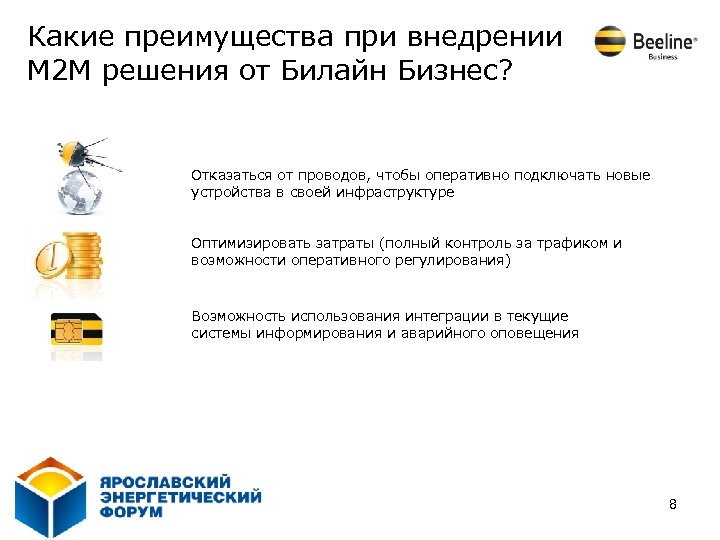 Какие преимущества при внедрении M2M решения от Билайн Бизнес?

Beeline®
Business

Отказаться от проводов, чтобы оперативно подключать новые устройства в своей инфраструктуре

Оптимизировать затраты (полный контроль за трафиком и возможности оперативного регулирования)

Возможность использования интеграции в текущие системы информирования и аварийного оповещения

ЯРОСЛАВСКИЙ ЭНЕРГЕТИЧЕСКИЙ ФОРУМ

8